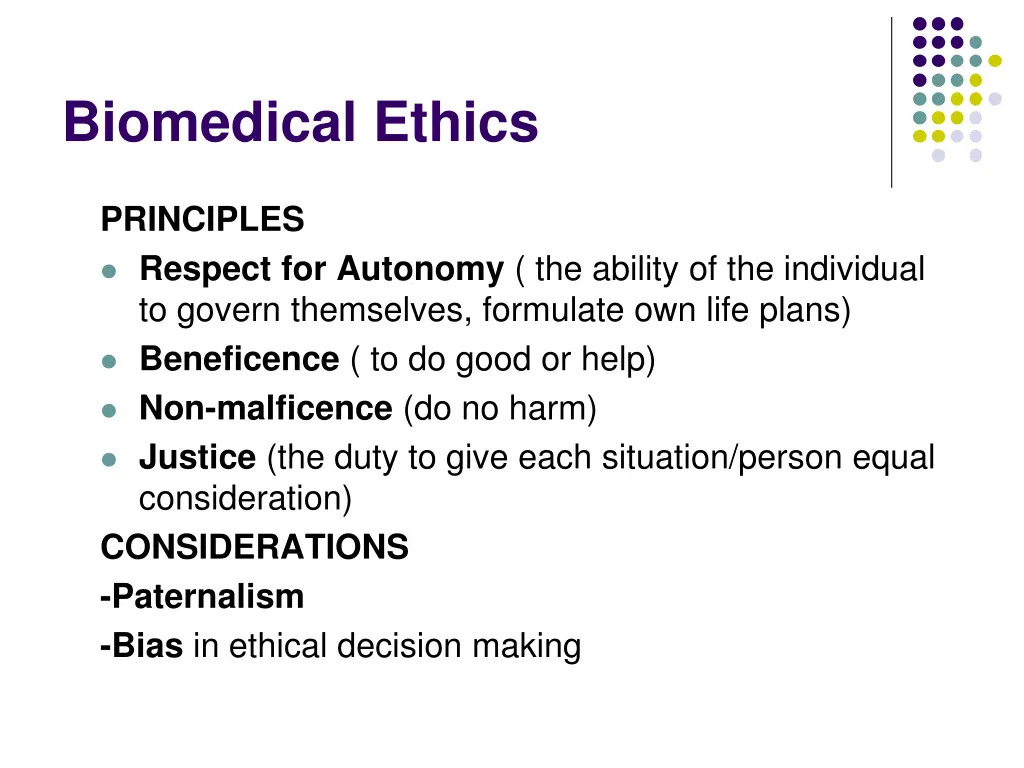 Biomedical Ethics

PRINCIPLES
- Respect for Autonomy ( the ability of the individual to govern themselves, formulate own life plans)
- Beneficence ( to do good or help)
- Non-malficence (do no harm)
- Justice (the duty to give each situation/person equal consideration)

CONSIDERATIONS
-Paternalism
-Bias in ethical decision making